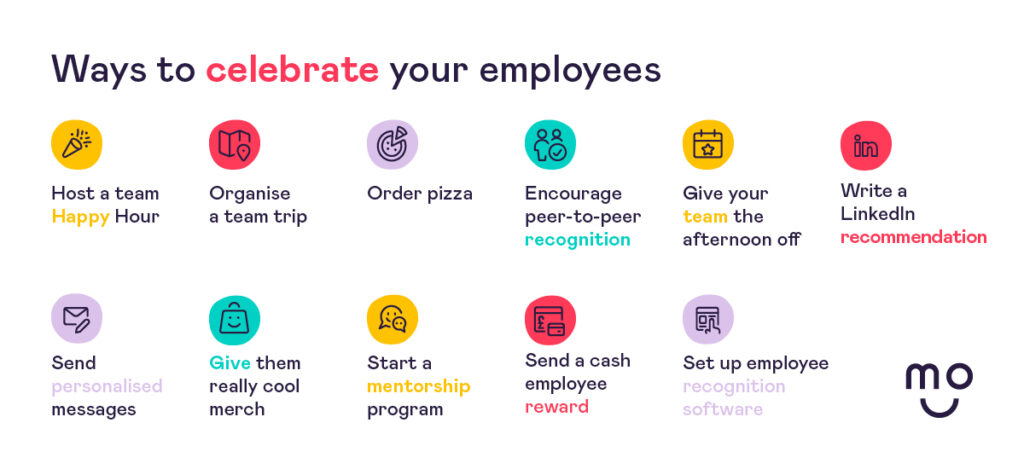 Ways to celebrate your employees

Host a team Happy Hour

Organise a team trip

Order pizza

Encourage peer-to-peer recognition

Give your team the afternoon off

Write a LinkedIn recommendation

Send personalised messages

Give them really cool merch

Start a mentorship program

Send a cash employee reward

Set up employee recognition software

mo